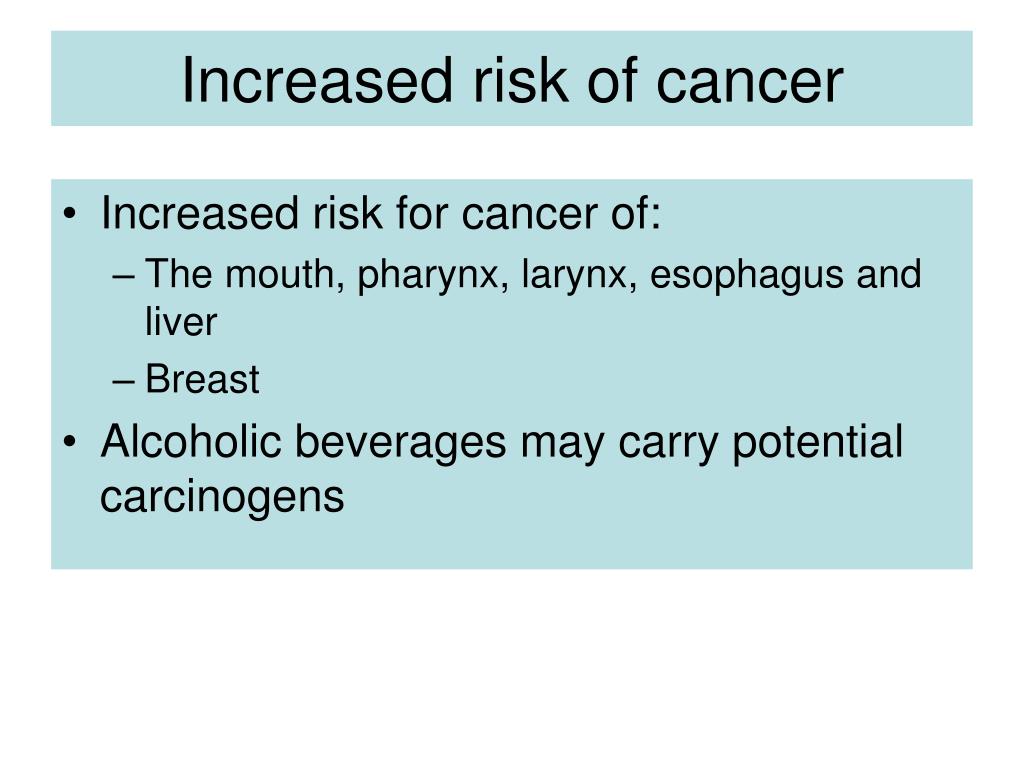 Increased risk of cancer

• Increased risk for cancer of:
– The mouth, pharynx, larynx, esophagus and liver
– Breast
• Alcoholic beverages may carry potential carcinogens